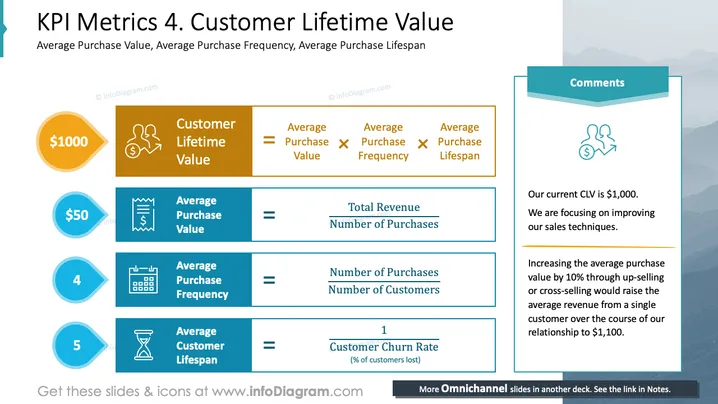 KPI Metrics 4. Customer Lifetime Value

Average Purchase Value, Average Purchase Frequency, Average Purchase Lifespan

$1000

Customer Lifetime Value

=

Average Purchase Value

×

Average Purchase Frequency

×

Average Purchase Lifespan

$50

Average Purchase Value

= $\frac{\text{Total Revenue}}{\text{Number of Purchases}}$

4

Average Purchase Frequency

= $\frac{\text{Number of Purchases}}{\text{Number of Customers}}$

5

Average Customer Lifespan

= $\frac{1}{\text{Customer Churn Rate}}$

(% of customers lost)

Comments

Our current CLV is $1,000.

We are focusing on improving our sales techniques.

Increasing the average purchase value by 10% through up-selling or cross-selling would raise the average revenue from a single customer over the course of our relationship to $1,100.

Get these slides & icons at www.infoDiagram.com

More Omnichannel slides in another deck. See the link in Notes.

© infoDiagram.com